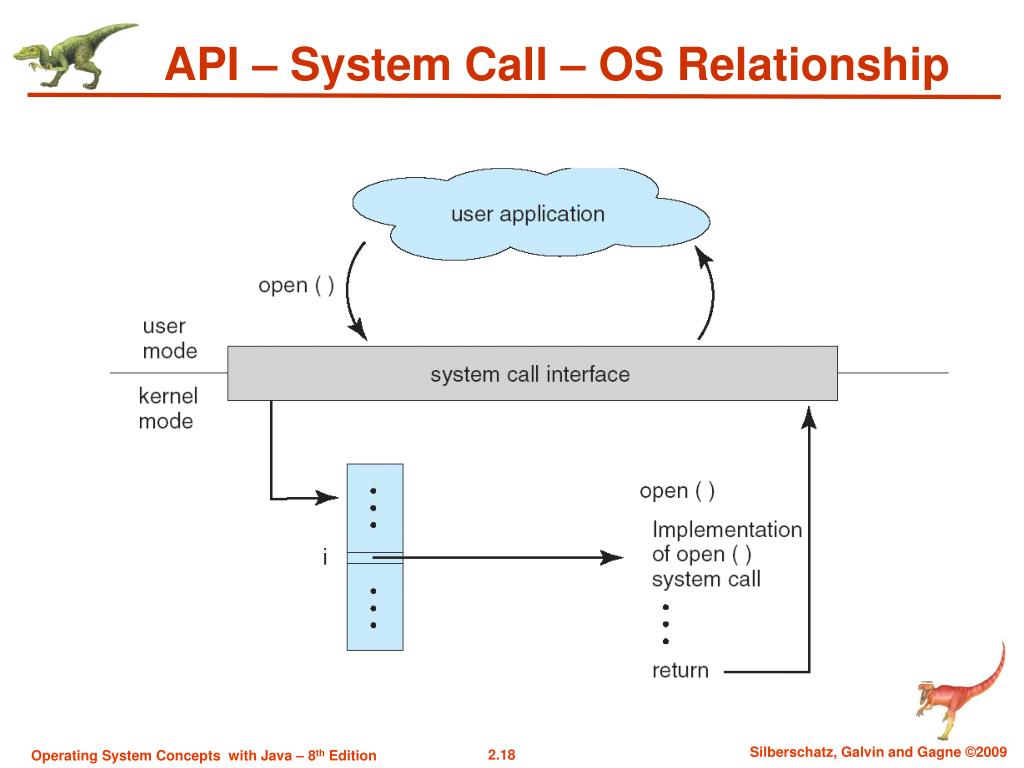 API – System Call – OS Relationship

user application

open ( )

user mode

kernel mode

system call interface

i

open ( )

Implementation of open ( ) system call

return

Operating System Concepts with Java – 8$^{th}$ Edition

2.18

Silberschatz, Galvin and Gagne ©2009